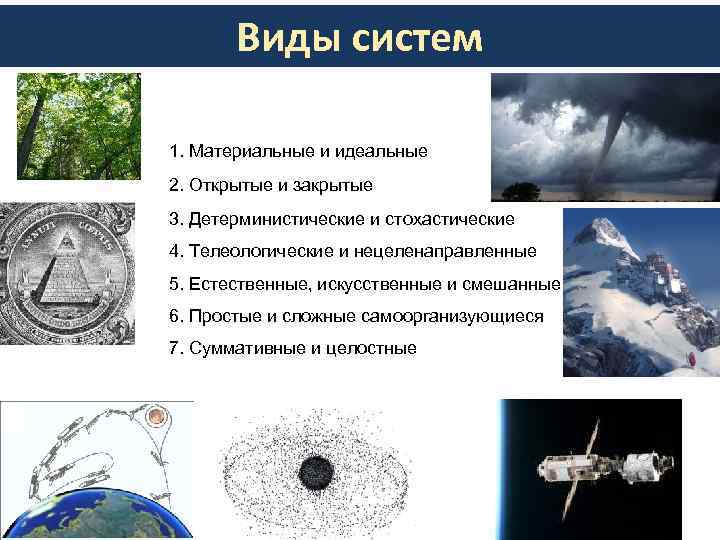 Виды систем

1. Материальные и идеальные
2. Открытые и закрытые
3. Детерминистические и стохастические
4. Телеологические и нецеленаправленные
5. Естественные, искусственные и смешанные
6. Простые и сложные самоорганизующиеся
7. Суммативные и целостные